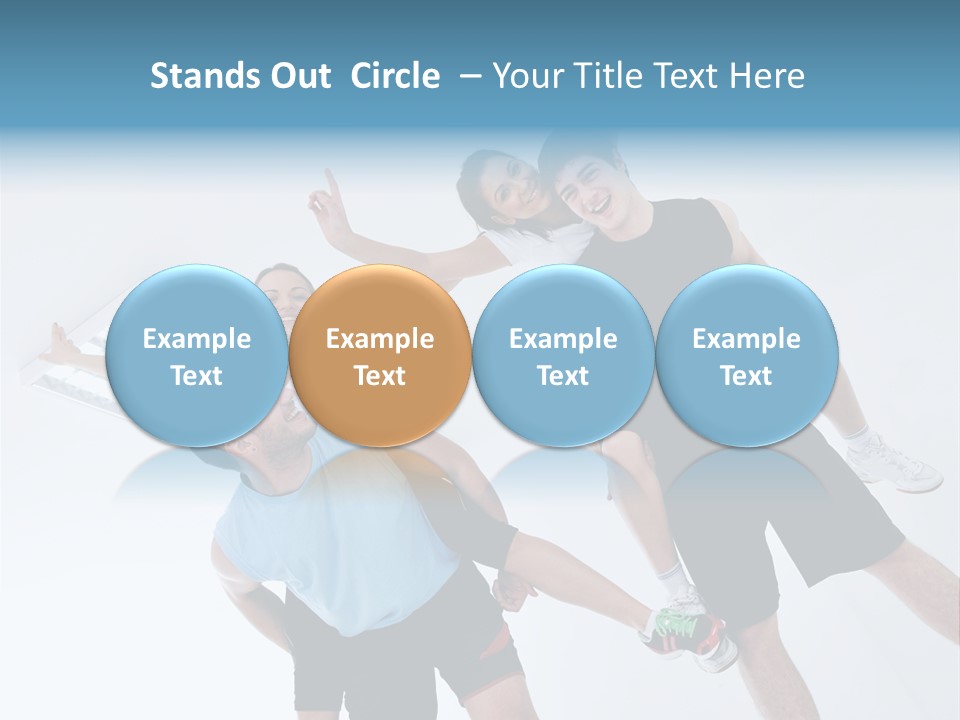 Stands Out Circle – Your Title Text Here

Example Text

Example Text

Example Text

Example Text